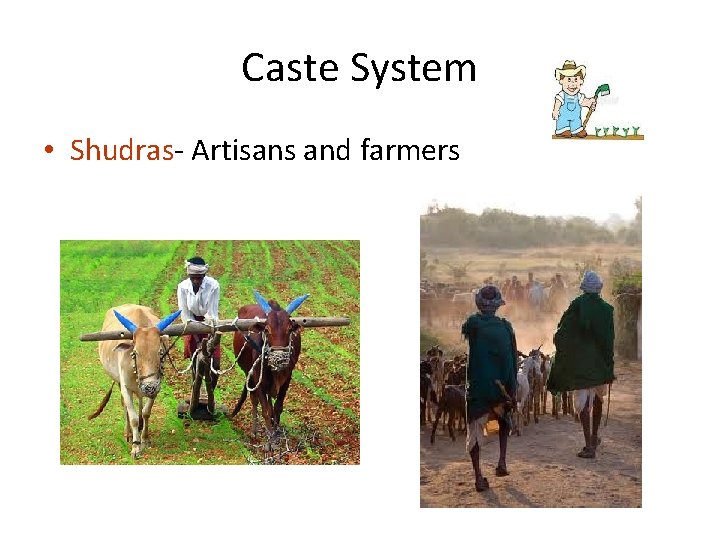 Caste System

• Shudras- Artisans and farmers